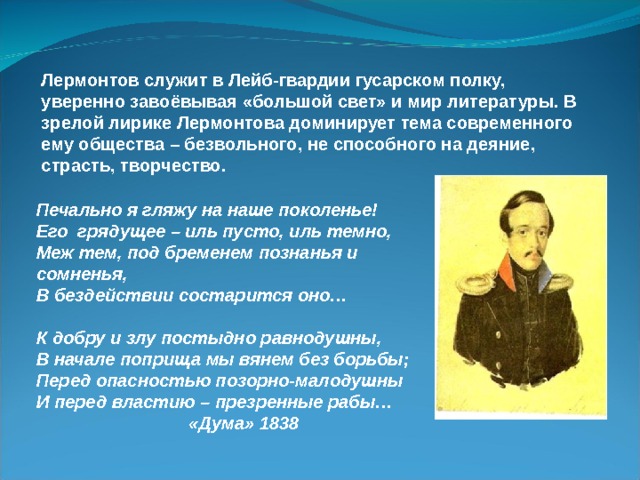 Лермонтов служит в Лейб-гвардии гусарском полку, уверенно завоёвывая «большой свет» и мир литературы. В зрелой лирике Лермонтова доминирует тема современного ему общества – безвольного, не способного на деяние, страсть, творчество.

Печально я гляжу на наше поколенье!
Его грядущее – иль пусто, иль темно,
Меж тем, под бременем познанья и сомненья,
В бездействии состарится оно…

К добру и злу постыдно равнодушны,
В начале поприща мы вянем без борьбы;
Перед опасностью позорно-малодушны
И перед властию – презренные рабы…
«Дума» 1838